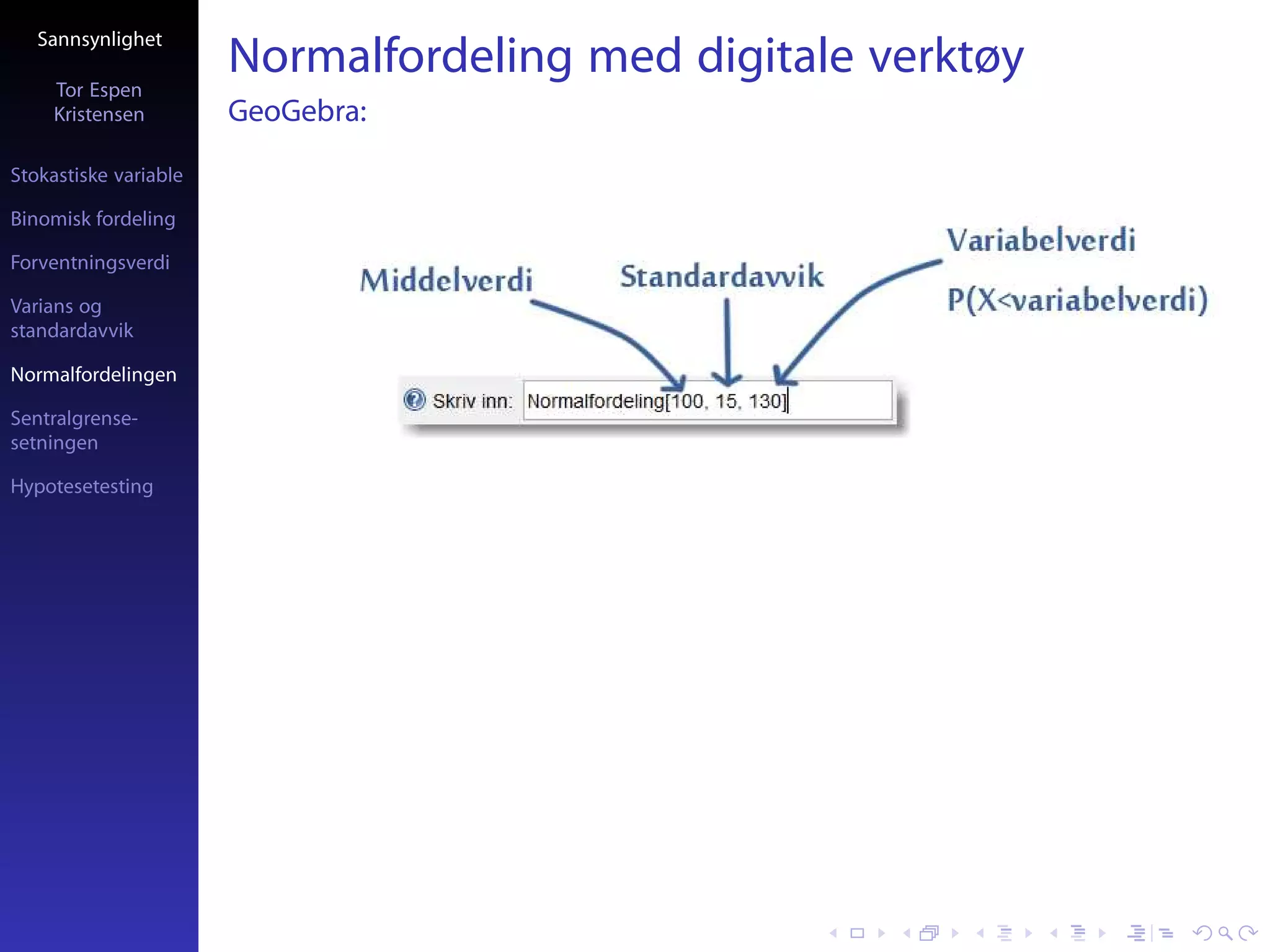 Sannsynlighet

Tor Espen Kristensen

Stokastiske variable

Binomisk fordeling

Forventningsverdi

Varians og standardavvik

Normalfordelingen

Sentralgrensesetningen

Hypotesetesting

Normalfordeling med digitale verktøy

GeoGebra:

Middelverdi

Standardavvik

Variabelverdi

P(X<variabelverdi)

Skriv inn: Normalfordeling[100, 15, 130]